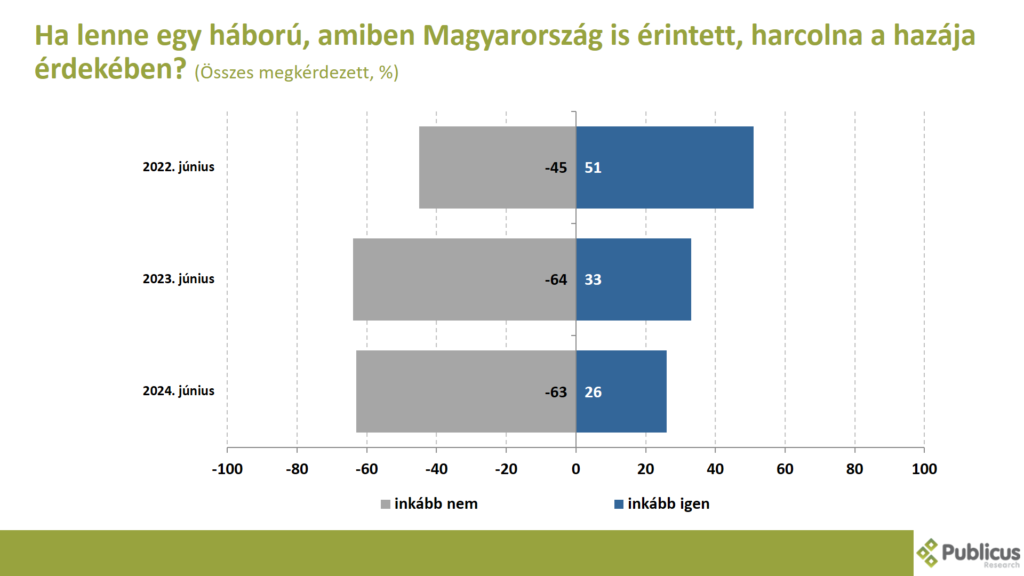 Ha lenne egy háború, amiben Magyarország is érintett, harcolna a hazája érdekében? (Összes megkérdezett, %)

2022. június
-45
51

2023. június
-64
33

2024. június
-63
26

-100 -80 -60 -40 -20 0 20 40 60 80 100

inkább nem
inkább igen

Publicus Research